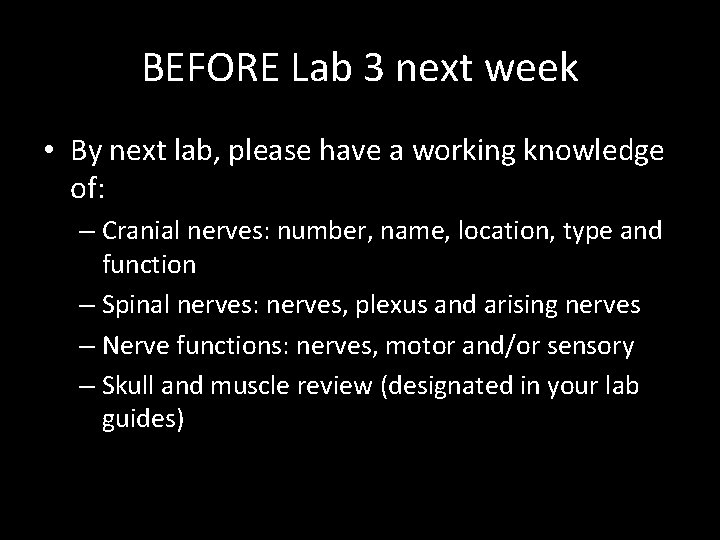 BEFORE Lab 3 next week

• By next lab, please have a working knowledge of:

– Cranial nerves: number, name, location, type and function

– Spinal nerves: nerves, plexus and arising nerves

– Nerve functions: nerves, motor and/or sensory

– Skull and muscle review (designated in your lab guides)